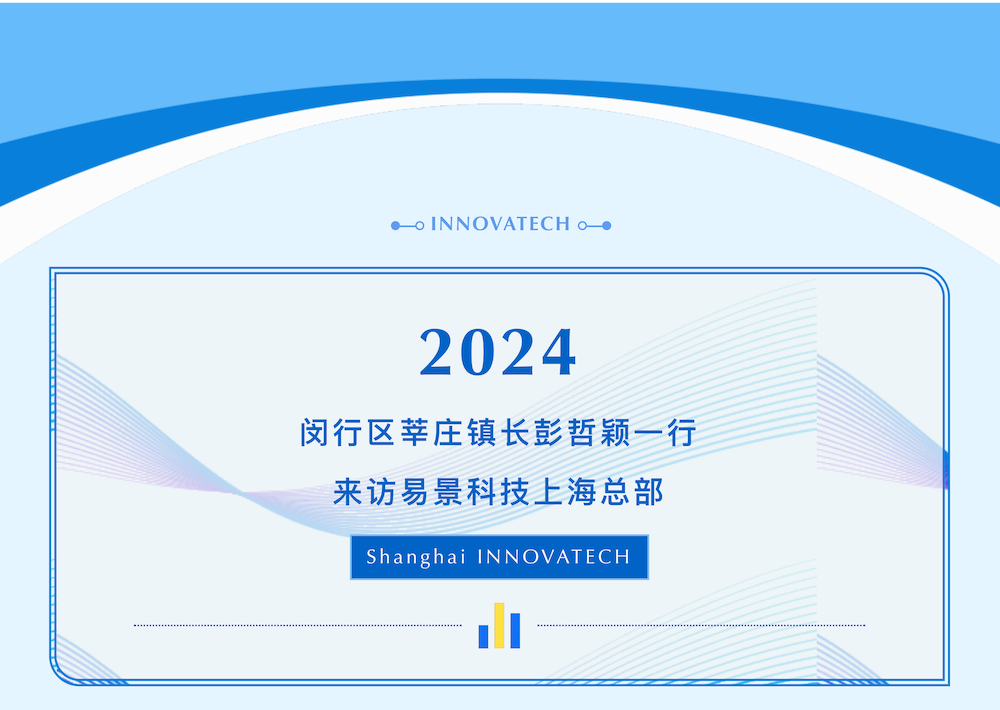 INNOVATECH

2024

闵行区莘庄镇长彭哲颖一行

来访易景科技上海总部

Shanghai INNOVATECH